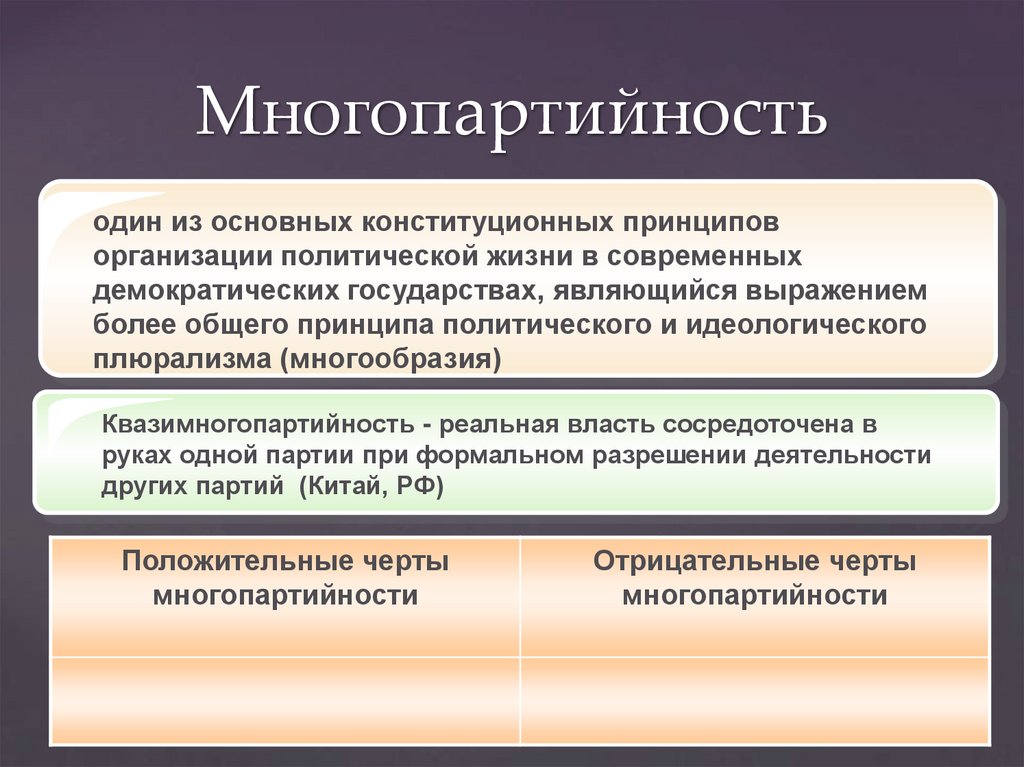 Многопартийность

один из основных конституционных принципов организации политической жизни в современных демократических государствах, являющийся выражением более общего принципа политического и идеологического плюрализма (многообразия)

Квазимногопартийность - реальная власть сосредоточена в руках одной партии при формальном разрешении деятельности других партий (Китай, РФ)

| Положительные черты многопартийности | Отрицательные черты многопартийности |
|---|---|
| | |